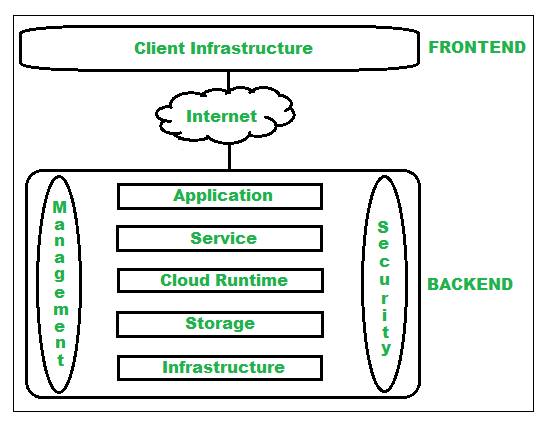 Client Infrastructure

FRONTEND

Internet

Management

Application

Service

Cloud Runtime

Storage

Infrastructure

Security

BACKEND